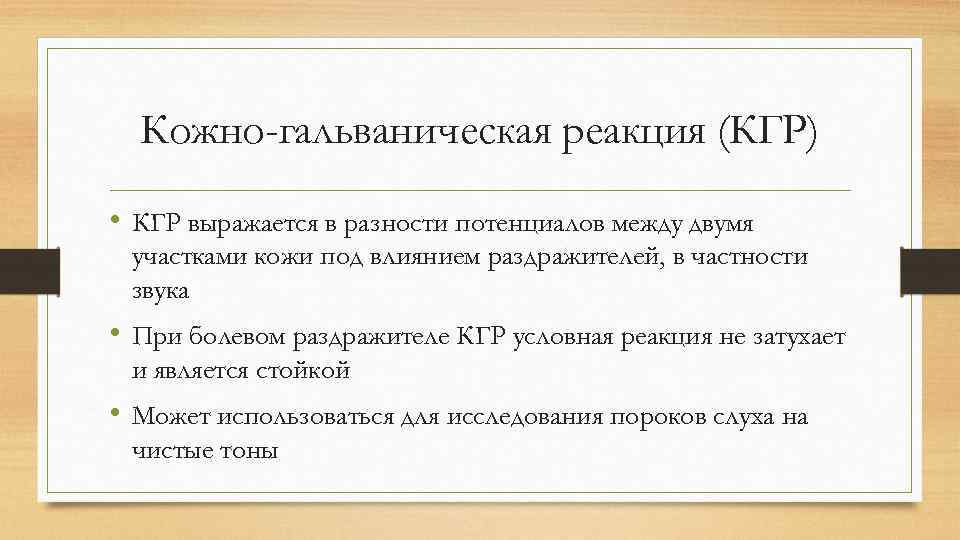 Кожно-гальваническая реакция (КГР)

• КГР выражается в разности потенциалов между двумя участками кожи под влиянием раздражителей, в частности звука

• При болевом раздражителе КГР условная реакция не затухает и является стойкой

• Может использоваться для исследования пороков слуха на чистые тоны